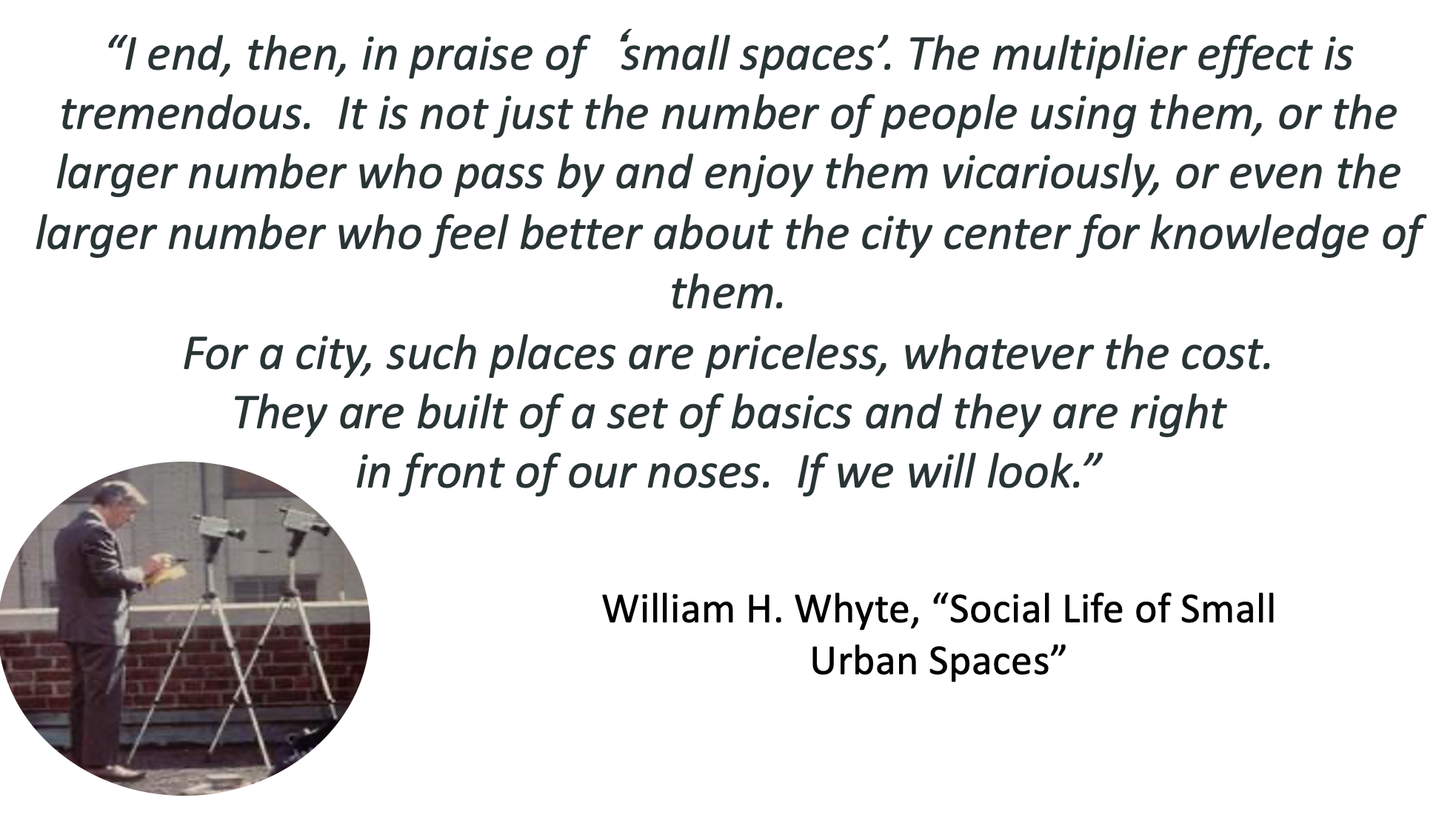 “I end, then, in praise of ‘small spaces’. The multiplier effect is tremendous. It is not just the number of people using them, or the larger number who pass by and enjoy them vicariously, or even the larger number who feel better about the city center for knowledge of them.
For a city, such places are priceless, whatever the cost.
They are built of a set of basics and they are right
in front of our noses. If we will look.”

William H. Whyte, “Social Life of Small Urban Spaces”